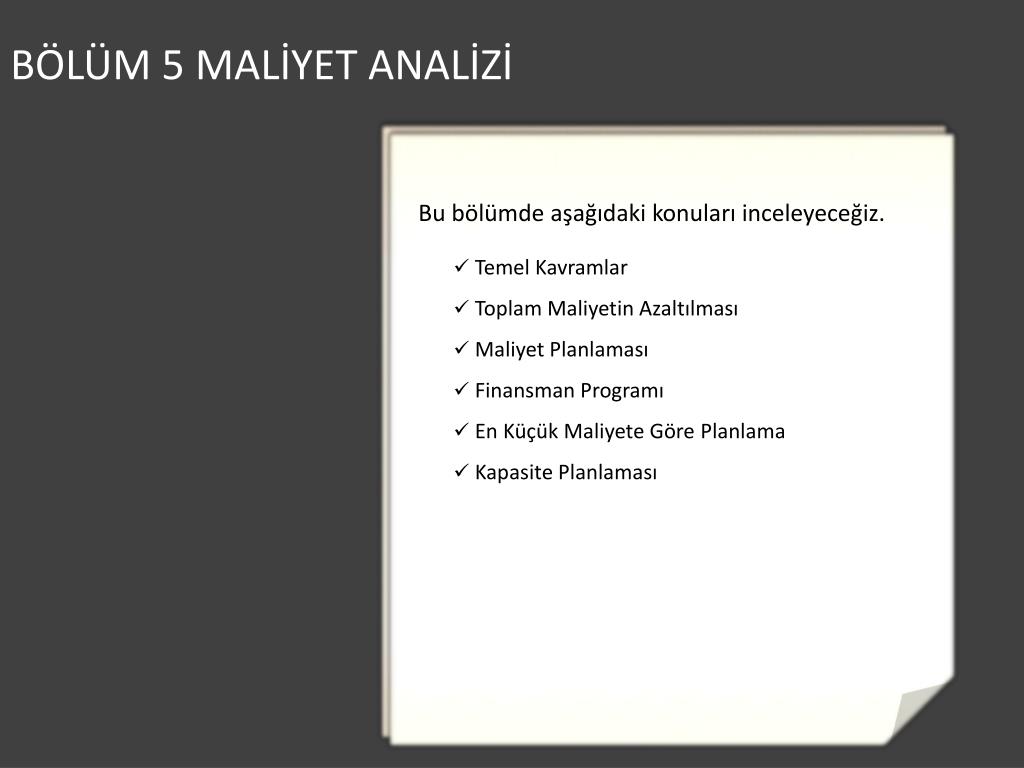 BÖLÜM 5 MALİYET ANALİZİ

Bu bölümde aşağıdaki konuları inceleyeceğiz.

✓ Temel Kavramlar
✓ Toplam Maliyetin Azaltılması
✓ Maliyet Planlaması
✓ Finansman Programı
✓ En Küçük Maliyete Göre Planlama
✓ Kapasite Planlaması